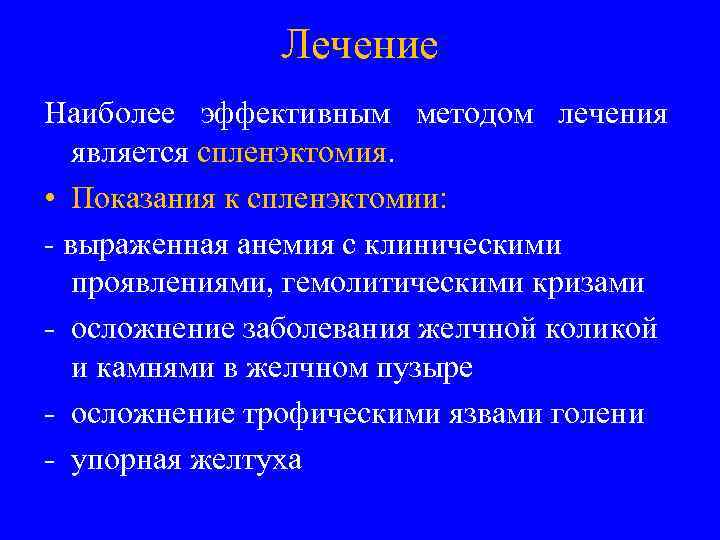 Лечение

Наиболее эффективным методом лечения является спленэктомия.

• Показания к спленэктомии:

- выраженная анемия с клиническими проявлениями, гемолитическими кризами

- осложнение заболевания желчной коликой и камнями в желчном пузыре

- осложнение трофическими язвами голени

- упорная желтуха